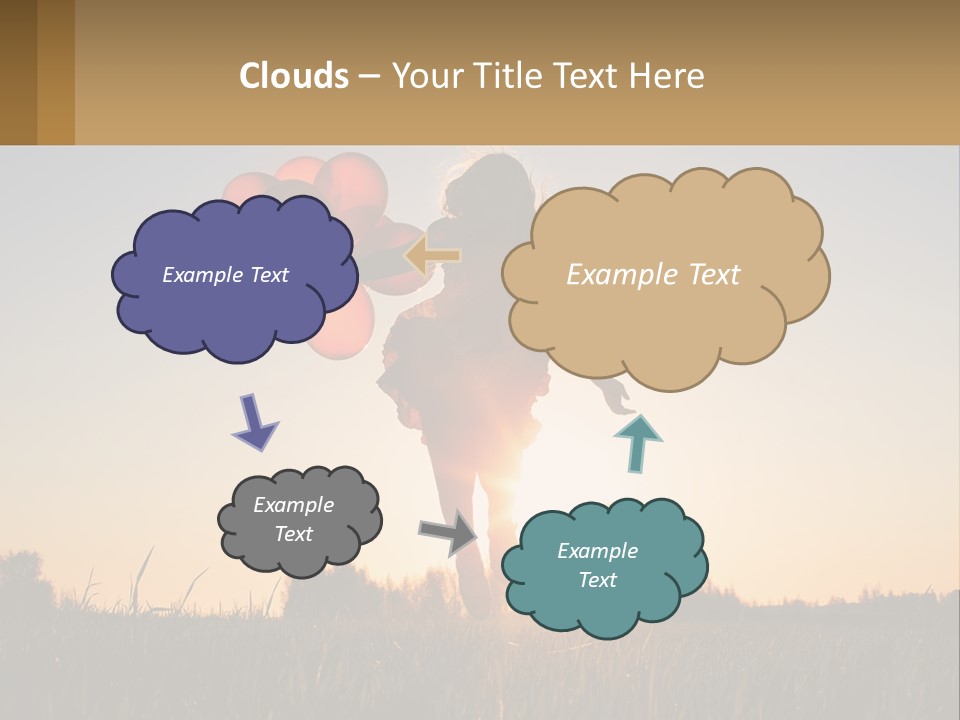 Clouds – Your Title Text Here

Example Text

Example Text

Example Text

Example Text